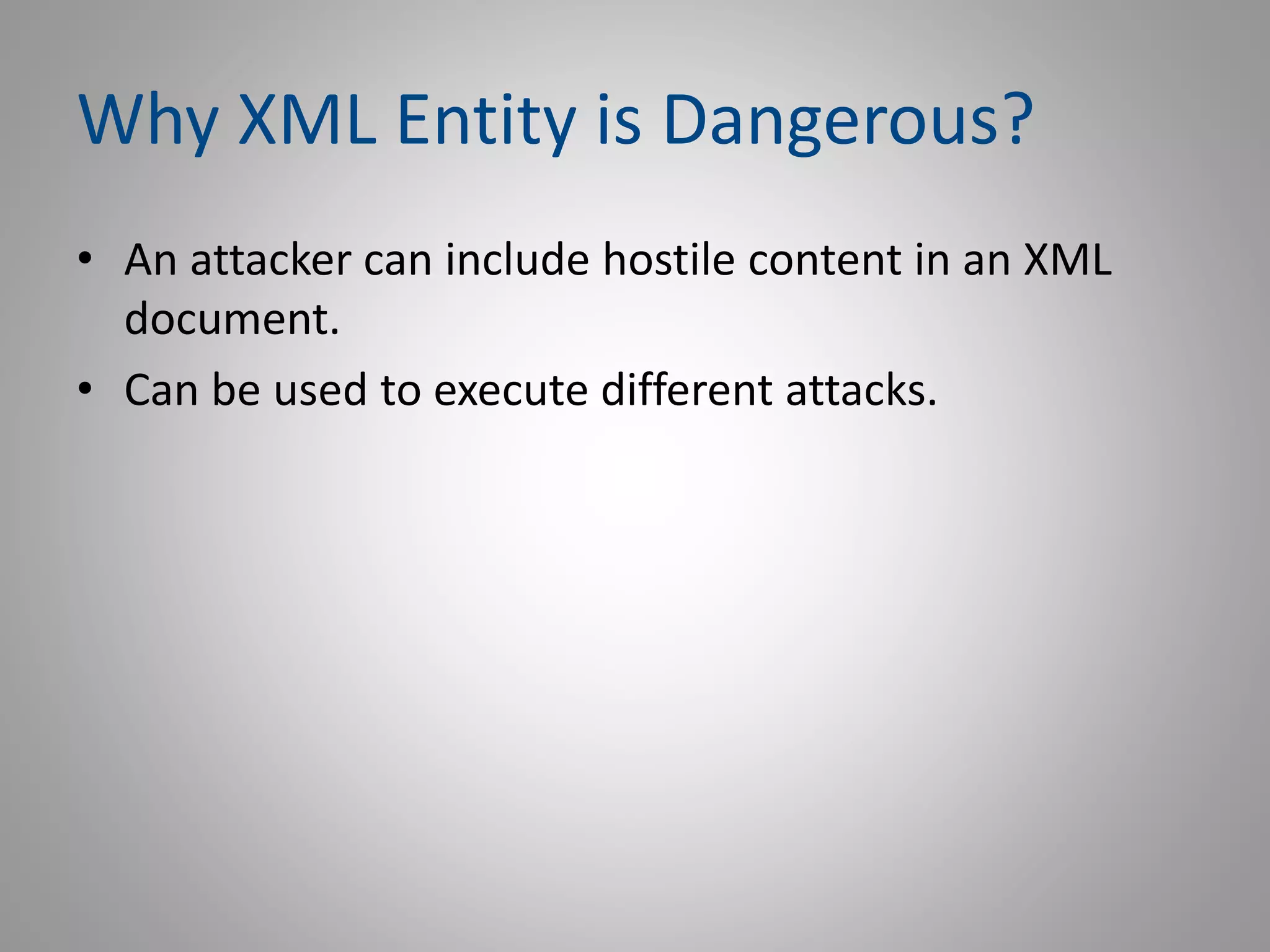 Why XML Entity is Dangerous?

• An attacker can include hostile content in an XML document.
• Can be used to execute different attacks.